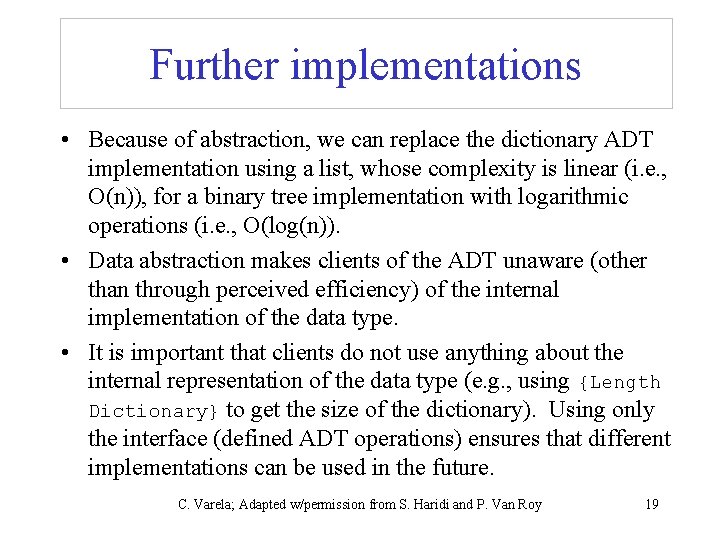 Further implementations

• Because of abstraction, we can replace the dictionary ADT implementation using a list, whose complexity is linear (i.e., O(n)), for a binary tree implementation with logarithmic operations (i.e., O(log(n)).

• Data abstraction makes clients of the ADT unaware (other than through perceived efficiency) of the internal implementation of the data type.

• It is important that clients do not use anything about the internal representation of the data type (e.g., using {Length Dictionary} to get the size of the dictionary). Using only the interface (defined ADT operations) ensures that different implementations can be used in the future.

C. Varela; Adapted w/permission from S. Haridi and P. Van Roy 19